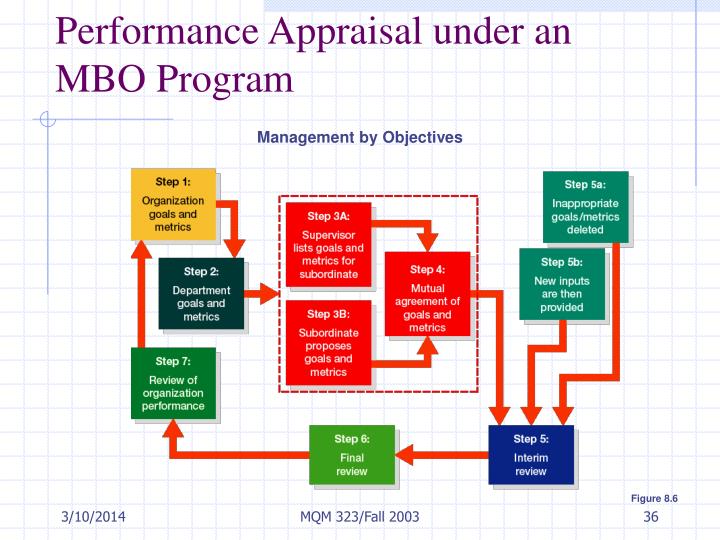 Performance Appraisal under an MBO Program

Management by Objectives

Step 1:
Organization goals and metrics

Step 2:
Department goals and metrics

Step 3A:
Supervisor lists goals and metrics for subordinate

Step 3B:
Subordinate proposes goals and metrics

Step 4:
Mutual agreement of goals and metrics

Step 5a:
Inappropriate goals/metrics deleted

Step 5b:
New inputs are then provided

Step 5:
Interim review

Step 6:
Final review

Step 7:
Review of organization performance

Figure 8.6

3/10/2014

MQM 323/Fall 2003

36